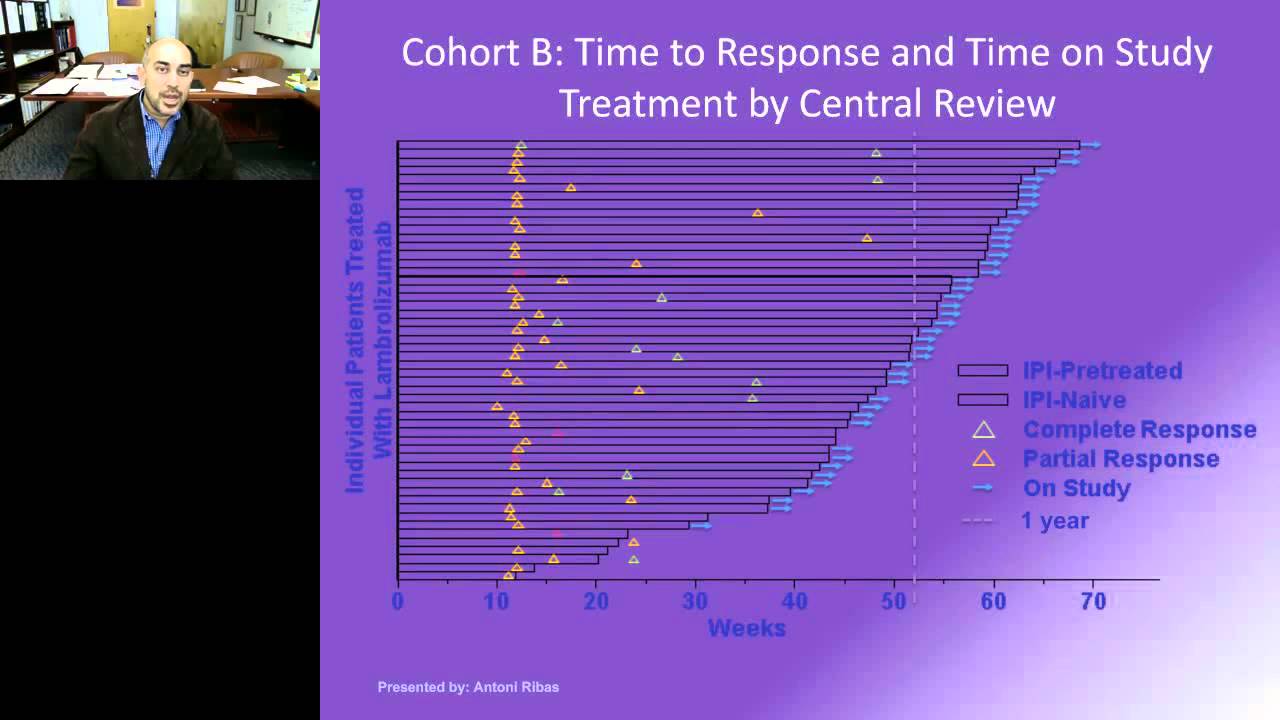 Cohort B: Time to Response and Time on Study Treatment by Central Review

Individual Patients Treated With Lambrolizumab

IPI-Pretreated
IPI-Naive
Complete Response
Partial Response
On Study
1 year

0
10
20
30
40
50
60
70
Weeks

Presented by: Antoni Ribas